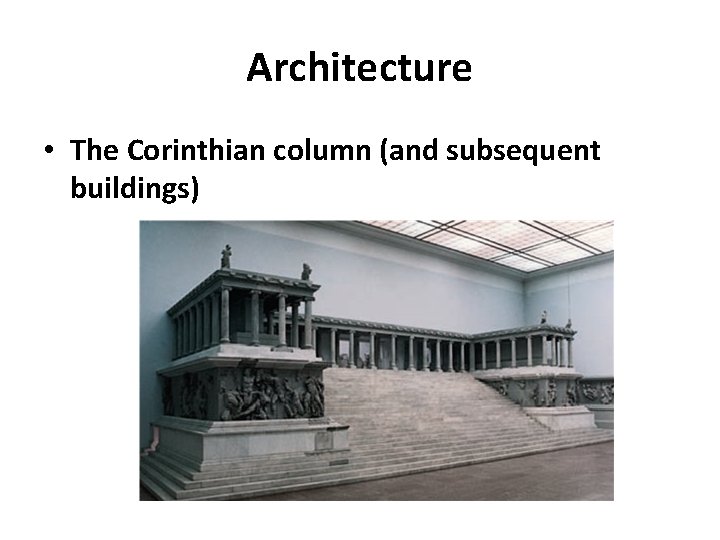 Architecture

• The Corinthian column (and subsequent buildings)